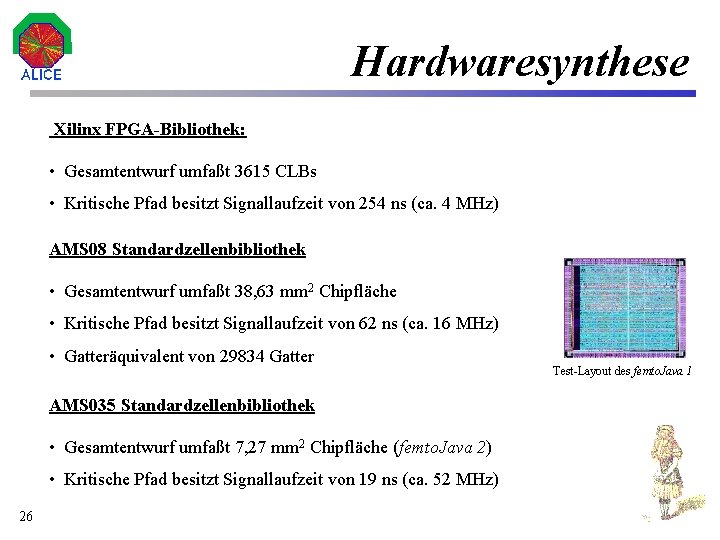 ALICE

Hardwaresynthese

Xilinx FPGA-Bibliothek:

• Gesamtentwurf umfaßt 3615 CLBs
• Kritische Pfad besitzt Signallaufzeit von 254 ns (ca. 4 MHz)

AMS08 Standardzellenbibliothek

• Gesamtentwurf umfaßt 38,63 mm$^2$ Chipfläche
• Kritische Pfad besitzt Signallaufzeit von 62 ns (ca. 16 MHz)
• Gatteräquivalent von 29834 Gatter

Test-Layout des femtoJava 1

AMS035 Standardzellenbibliothek

• Gesamtentwurf umfaßt 7,27 mm$^2$ Chipfläche (femtoJava 2)
• Kritische Pfad besitzt Signallaufzeit von 19 ns (ca. 52 MHz)

26